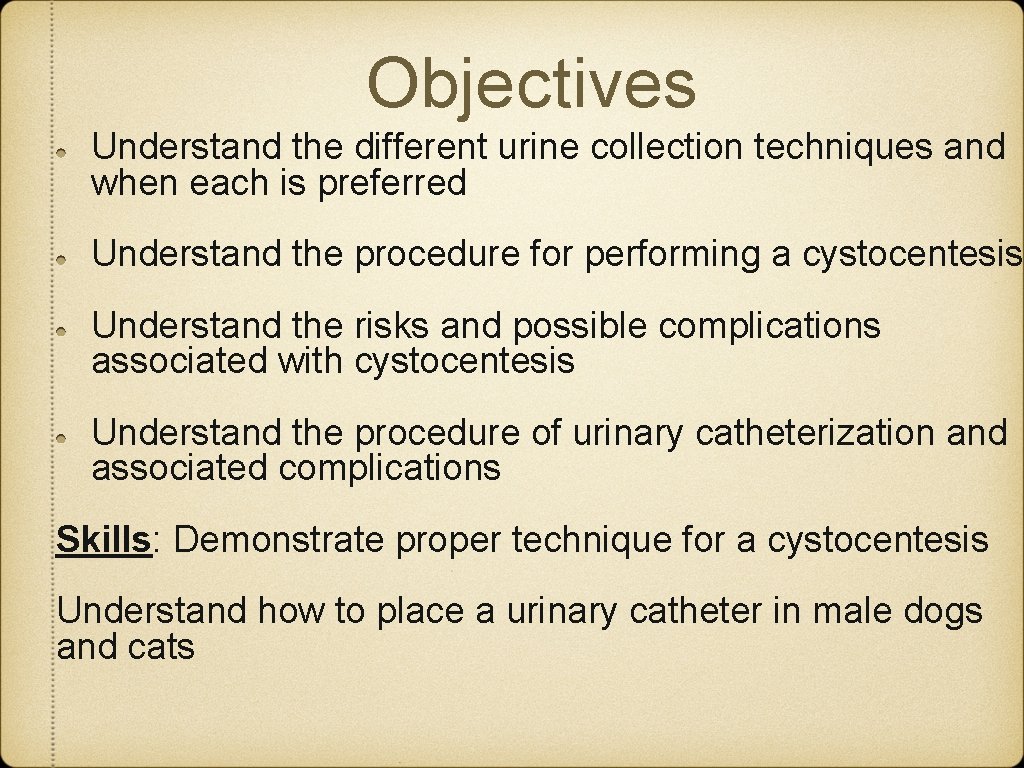 Objectives

Understand the different urine collection techniques and when each is preferred

Understand the procedure for performing a cystocentesis

Understand the risks and possible complications associated with cystocentesis

Understand the procedure of urinary catheterization and associated complications

Skills: Demonstrate proper technique for a cystocentesis

Understand how to place a urinary catheter in male dogs and cats